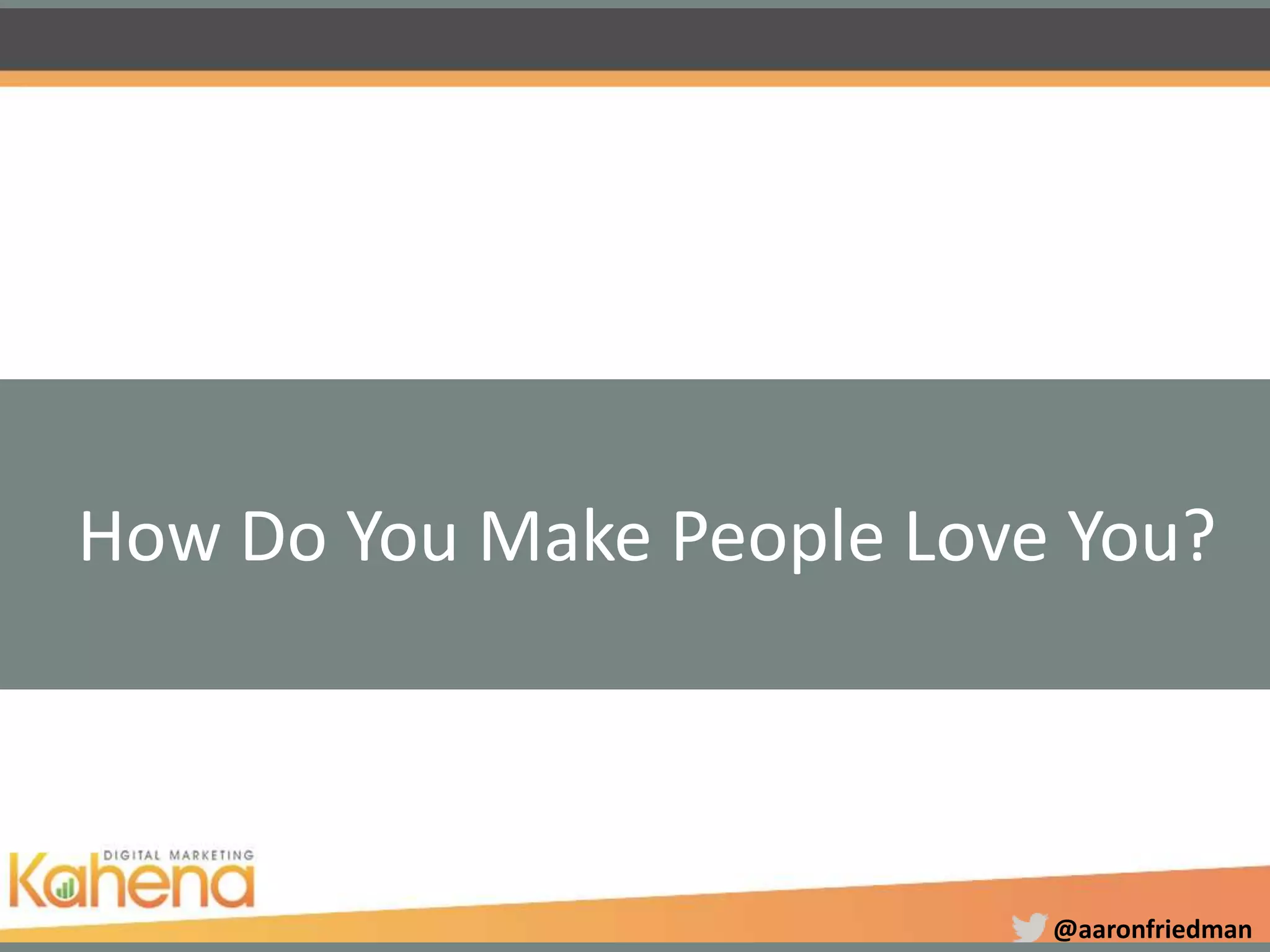 How Do You Make People Love You?

DIGITAL MARKETING
Kahena

@aaronfriedman